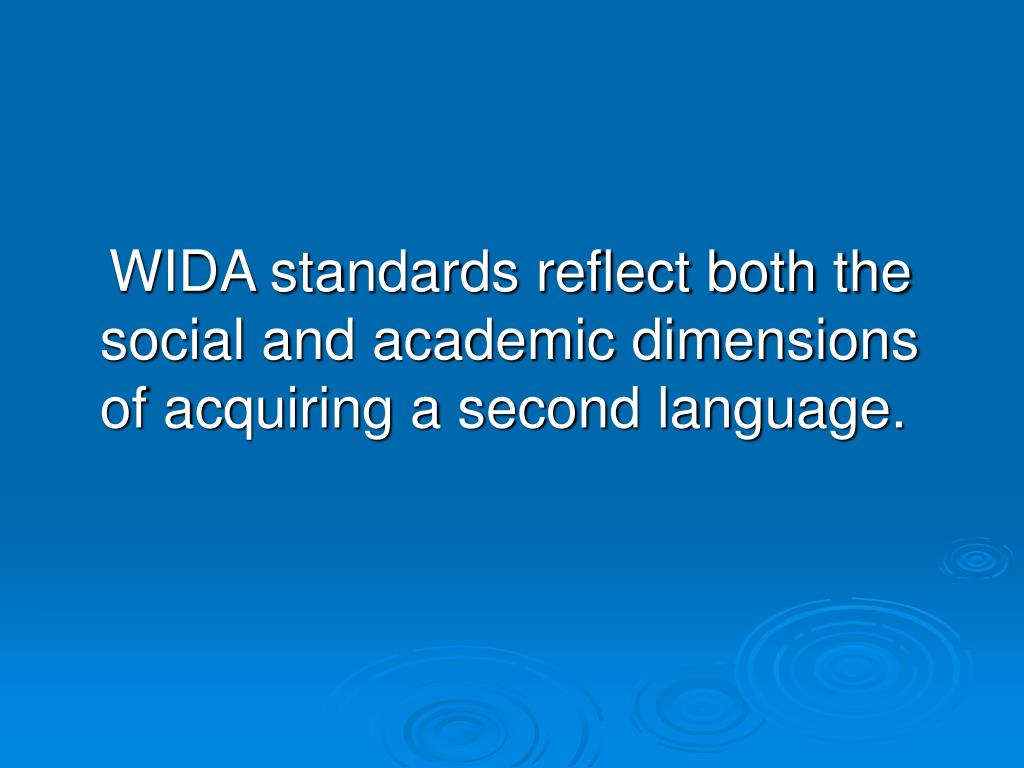 WIDA standards reflect both the social and academic dimensions of acquiring a second language.